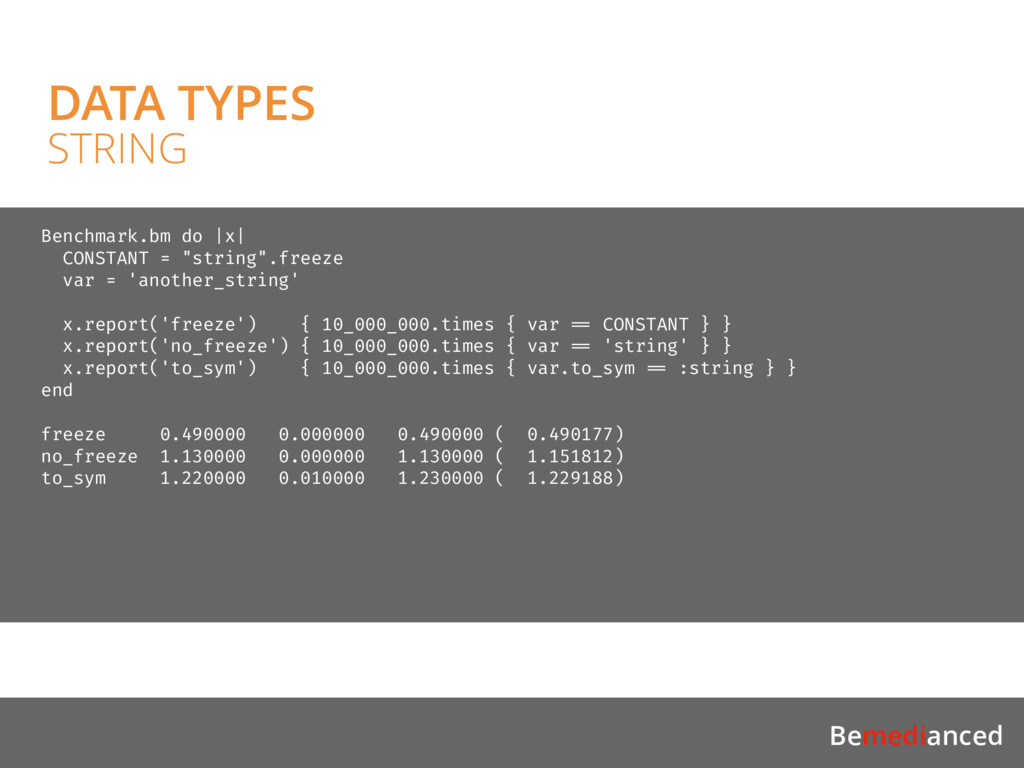 DATA TYPES
STRING

Benchmark.bm do |x|
  CONSTANT = "string".freeze
  var = 'another_string'

  x.report('freeze')    { 10_000_000.times { var == CONSTANT } }
  x.report('no_freeze') { 10_000_000.times { var == 'string' } }
  x.report('to_sym')    { 10_000_000.times { var.to_sym == :string } }
end

freeze     0.490000   0.000000   0.490000 (  0.490177)
no_freeze  1.130000   0.000000   1.130000 (  1.151812)
to_sym     1.220000   0.010000   1.230000 (  1.229188)

Bemedianced